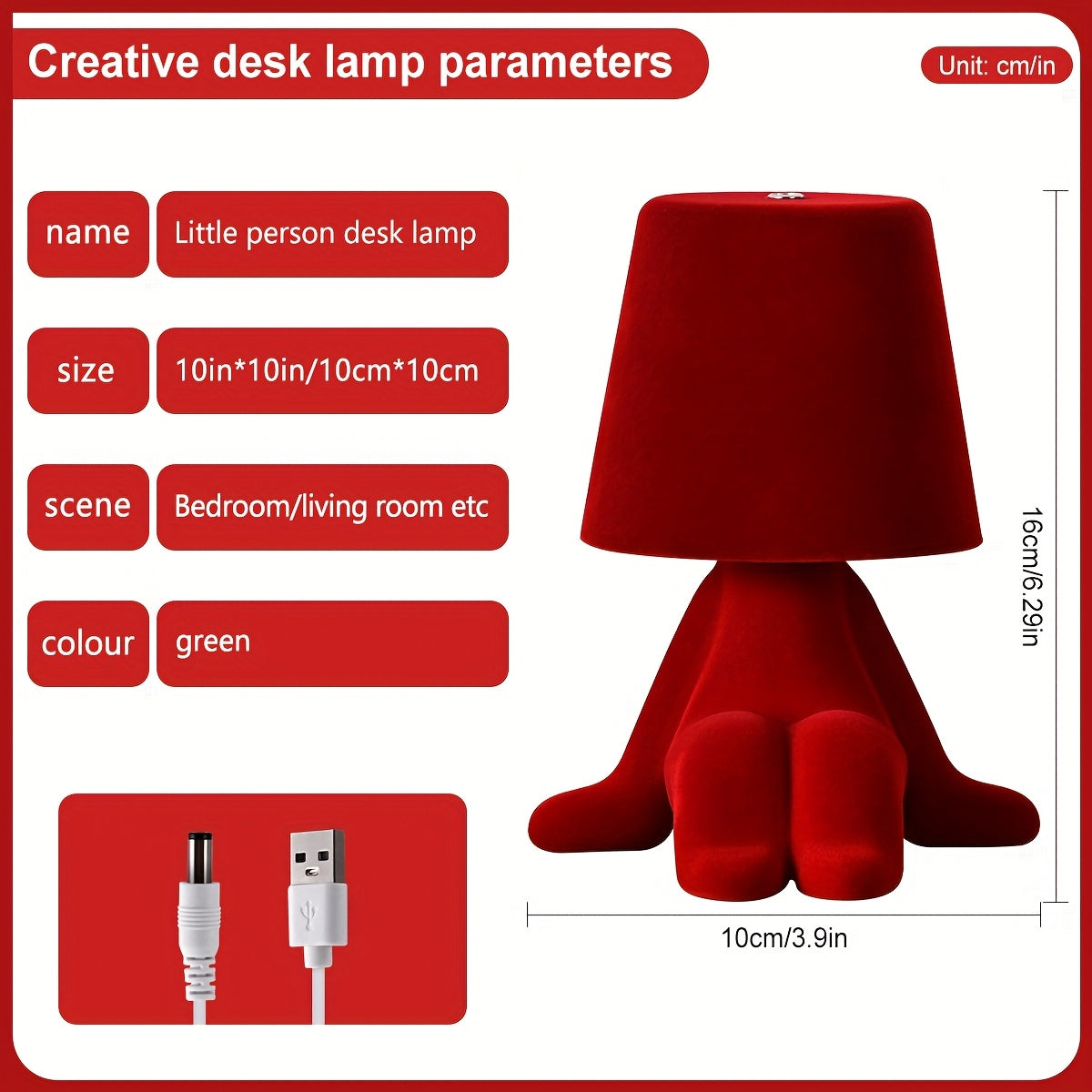 Creative desk lamp parameters

Unit: cm/in

| name | Little person desk lamp |
|---|---|
| size | 10in*10in/10cm*10cm |
| scene | Bedroom/living room etc |
| colour | green |

16cm/6.29in

10cm/3.9in